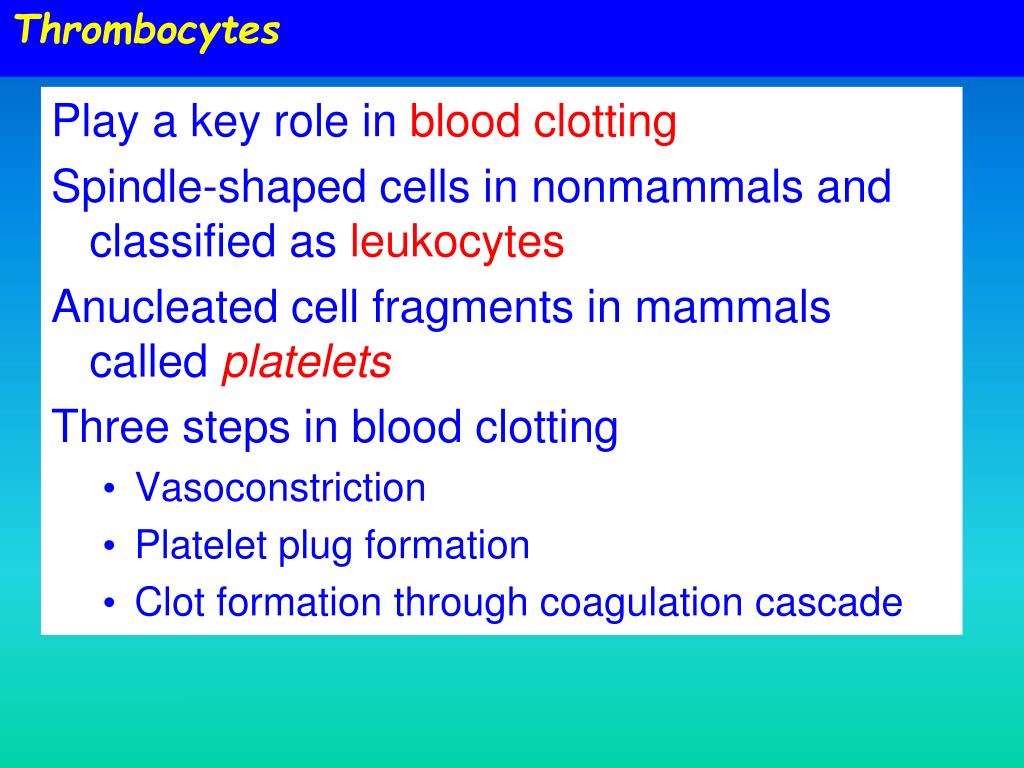 Thrombocytes

Play a key role in blood clotting

Spindle-shaped cells in nonmammals and classified as leukocytes

Anucleated cell fragments in mammals called platelets

Three steps in blood clotting

• Vasoconstriction
• Platelet plug formation
• Clot formation through coagulation cascade